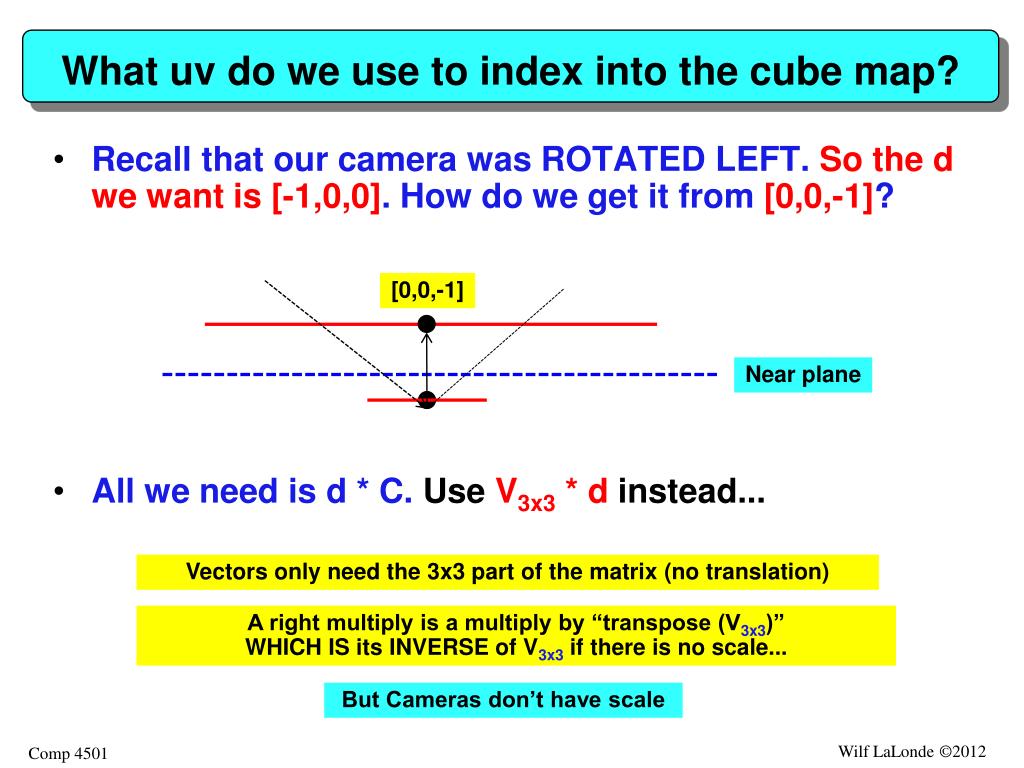 What uv do we use to index into the cube map?

• Recall that our camera was ROTATED LEFT. So the d we want is [-1,0,0]. How do we get it from [0,0,-1]?

[0,0,-1]

Near plane

• All we need is d * C. Use $V_{3x3}$ * d instead...

Vectors only need the 3x3 part of the matrix (no translation)

A right multiply is a multiply by “transpose ($V_{3x3}$)” WHICH IS its INVERSE of $V_{3x3}$ if there is no scale...

But Cameras don’t have scale

Comp 4501

Wilf LaLonde ©2012